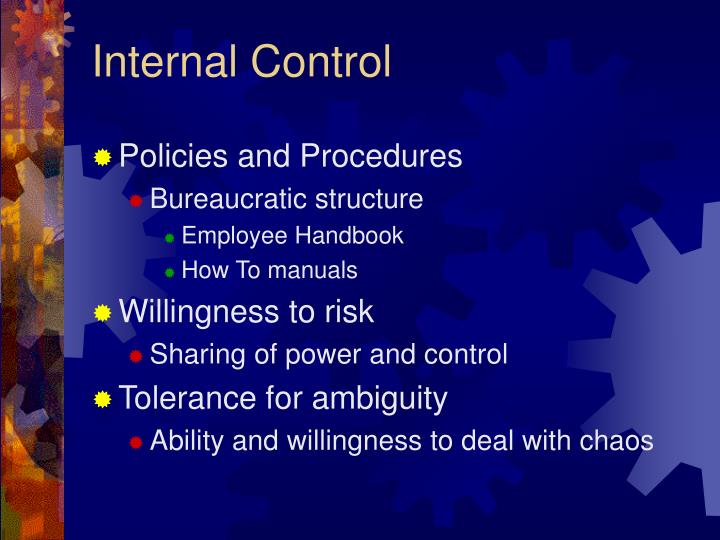 Internal Control

Policies and Procedures
Bureaucratic structure
Employee Handbook
How To manuals
Willingness to risk
Sharing of power and control
Tolerance for ambiguity
Ability and willingness to deal with chaos